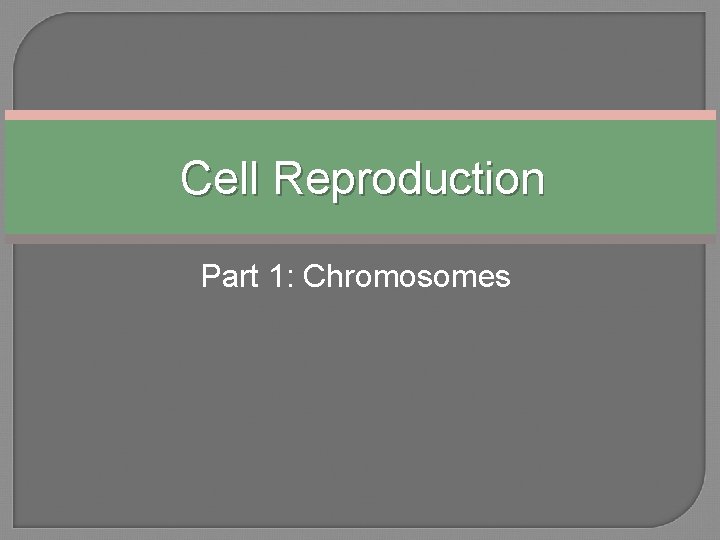 Cell Reproduction

Part 1: Chromosomes